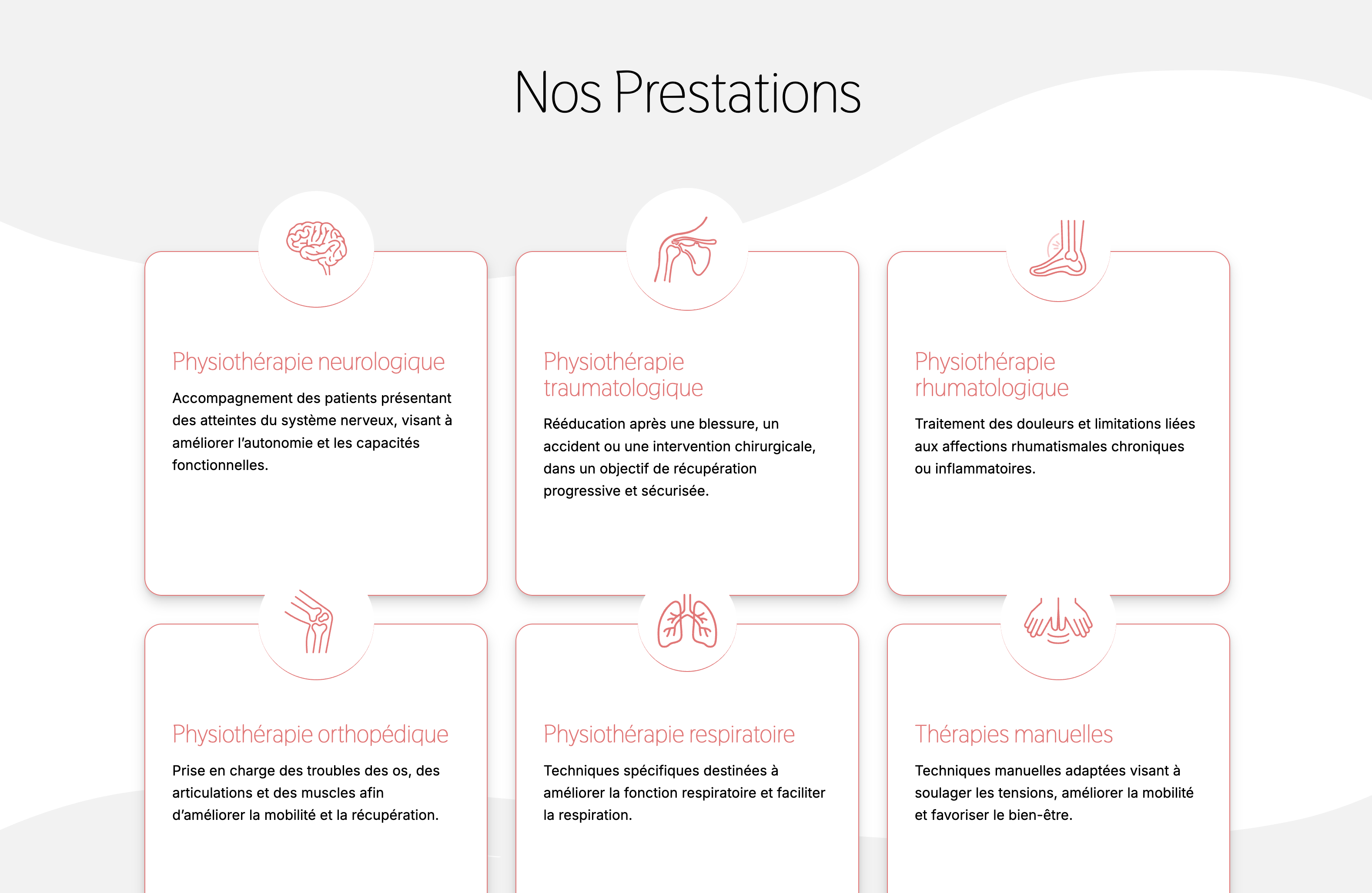 Nos Prestations

Physiothérapie neurologique

Accompagnement des patients présentant des atteintes du système nerveux, visant à améliorer l'autonomie et les capacités fonctionnelles.

Physiothérapie traumatologique

Rééducation après une blessure, un accident ou une intervention chirurgicale, dans un objectif de récupération progressive et sécurisée.

Physiothérapie rhumatologique

Traitement des douleurs et limitations liées aux affections rhumatismales chroniques ou inflammatoires.

Physiothérapie orthopédique

Prise en charge des troubles des os, des articulations et des muscles afin d'améliorer la mobilité et la récupération.

Physiothérapie respiratoire

Techniques spécifiques destinées à améliorer la fonction respiratoire et faciliter la respiration.

Thérapies manuelles

Techniques manuelles adaptées visant à soulager les tensions, améliorer la mobilité et favoriser le bien-être.